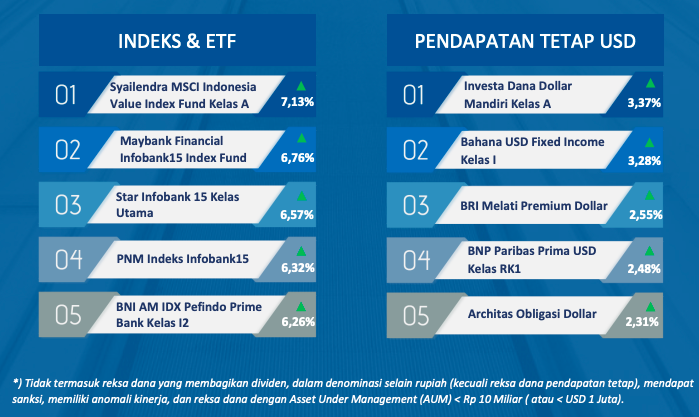 INDEKS & ETF

01 Syailendra MSCI Indonesia Value Index Fund Kelas A 7,13%

02 Maybank Financial Infobank15 Index Fund 6,76%

03 Star Infobank 15 Kelas Utama 6,57%

04 PNM Indeks Infobank15 6,32%

05 BNI AM IDX Pefindo Prime Bank Kelas I2 6,26%

PENDAPATAN TETAP USD

01 Investa Dana Dollar Mandiri Kelas A 3,37%

02 Bahana USD Fixed Income Kelas I 3,28%

03 BRI Melati Premium Dollar 2,55%

04 BNP Paribas Prima USD Kelas RK1 2,48%

05 Architas Obligasi Dollar 2,31%

*) Tidak termasuk reksa dana yang membagikan dividen, dalam denominasi selain rupiah (kecuali reksa dana pendapatan tetap), mendapat sanksi, memiliki anomali kinerja, dan reksa dana dengan Asset Under Management (AUM) < Rp 10 Miliar ( atau < USD 1 Juta).